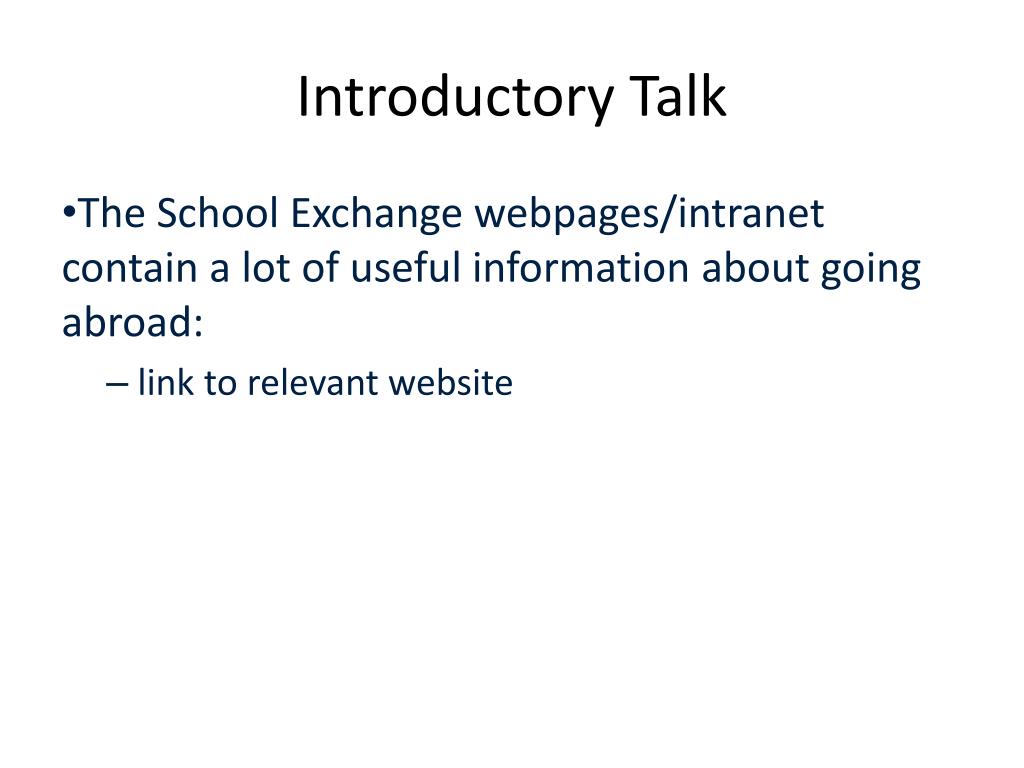 Introductory Talk

•The School Exchange webpages/intranet contain a lot of useful information about going abroad:

– link to relevant website